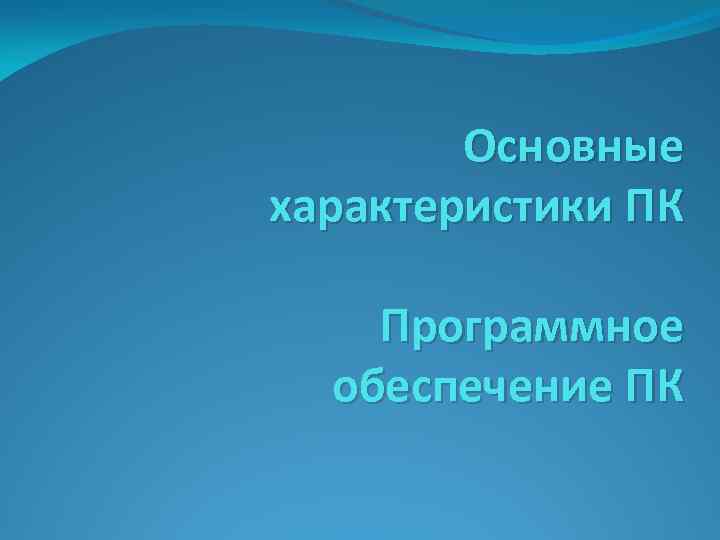 Основные характеристики ПК

Программное обеспечение ПК